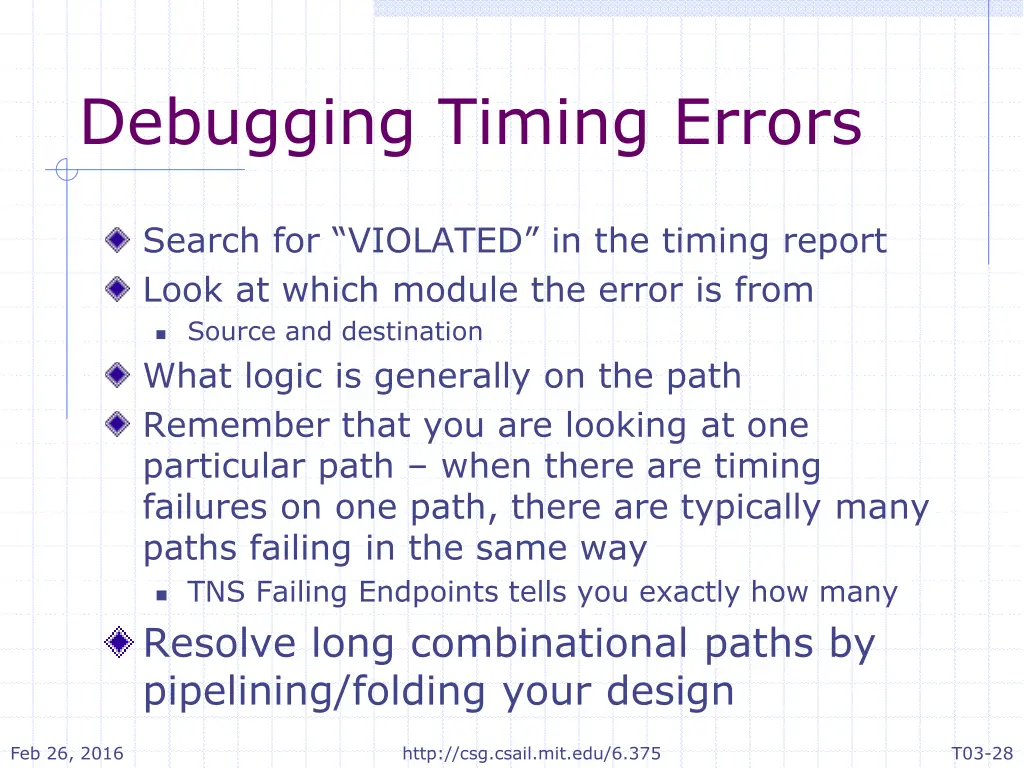 Debugging Timing Errors

Search for “VIOLATED” in the timing report

Look at which module the error is from

Source and destination

What logic is generally on the path

Remember that you are looking at one particular path – when there are timing failures on one path, there are typically many paths failing in the same way

TNS Failing Endpoints tells you exactly how many

Resolve long combinational paths by pipelining/folding your design

Feb 26, 2016

http://csg.csail.mit.edu/6.375

T03-28